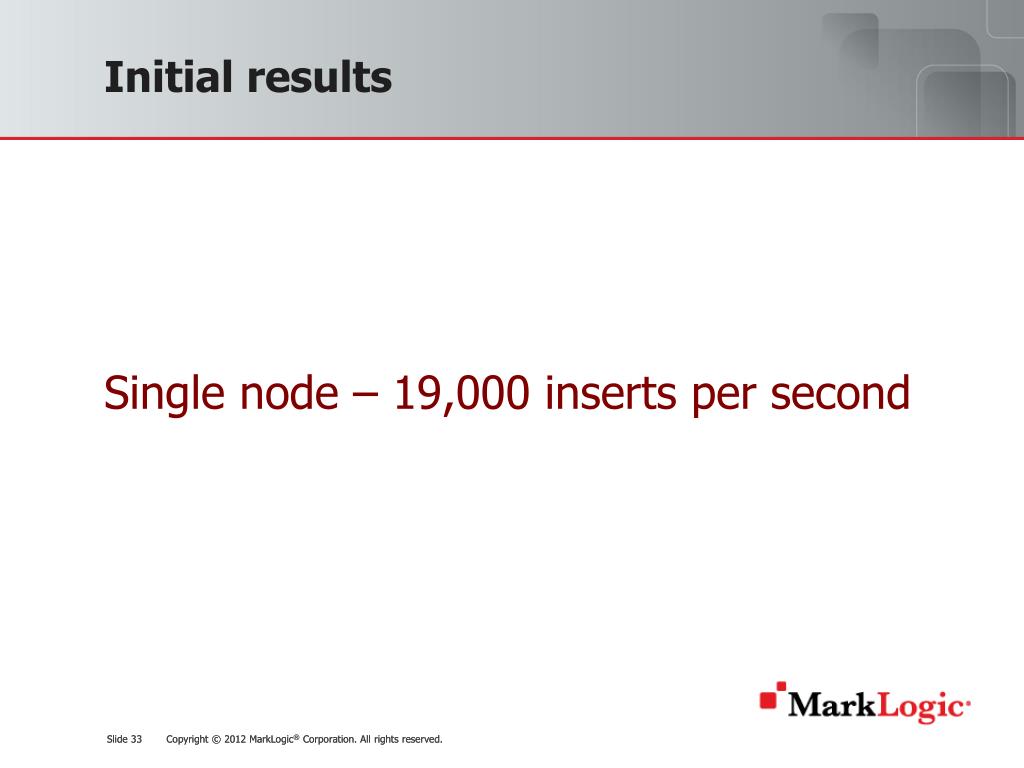 Initial results

Single node – 19,000 inserts per second

MarkLogic

Slide 33 Copyright © 2012 MarkLogic® Corporation. All rights reserved.